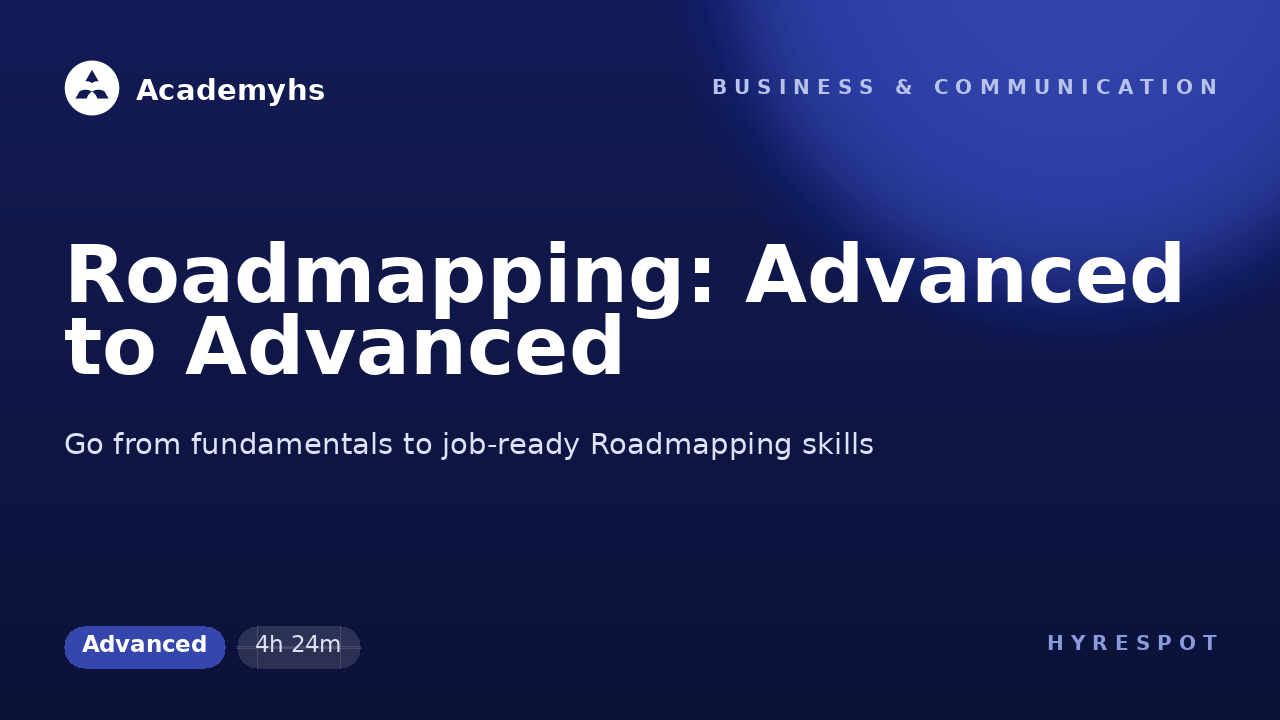 Academyhs

BUSINESS & COMMUNICATION

Roadmapping: Advanced to Advanced

Go from fundamentals to job-ready Roadmapping skills

Advanced

4h 24m

HYRESPOT